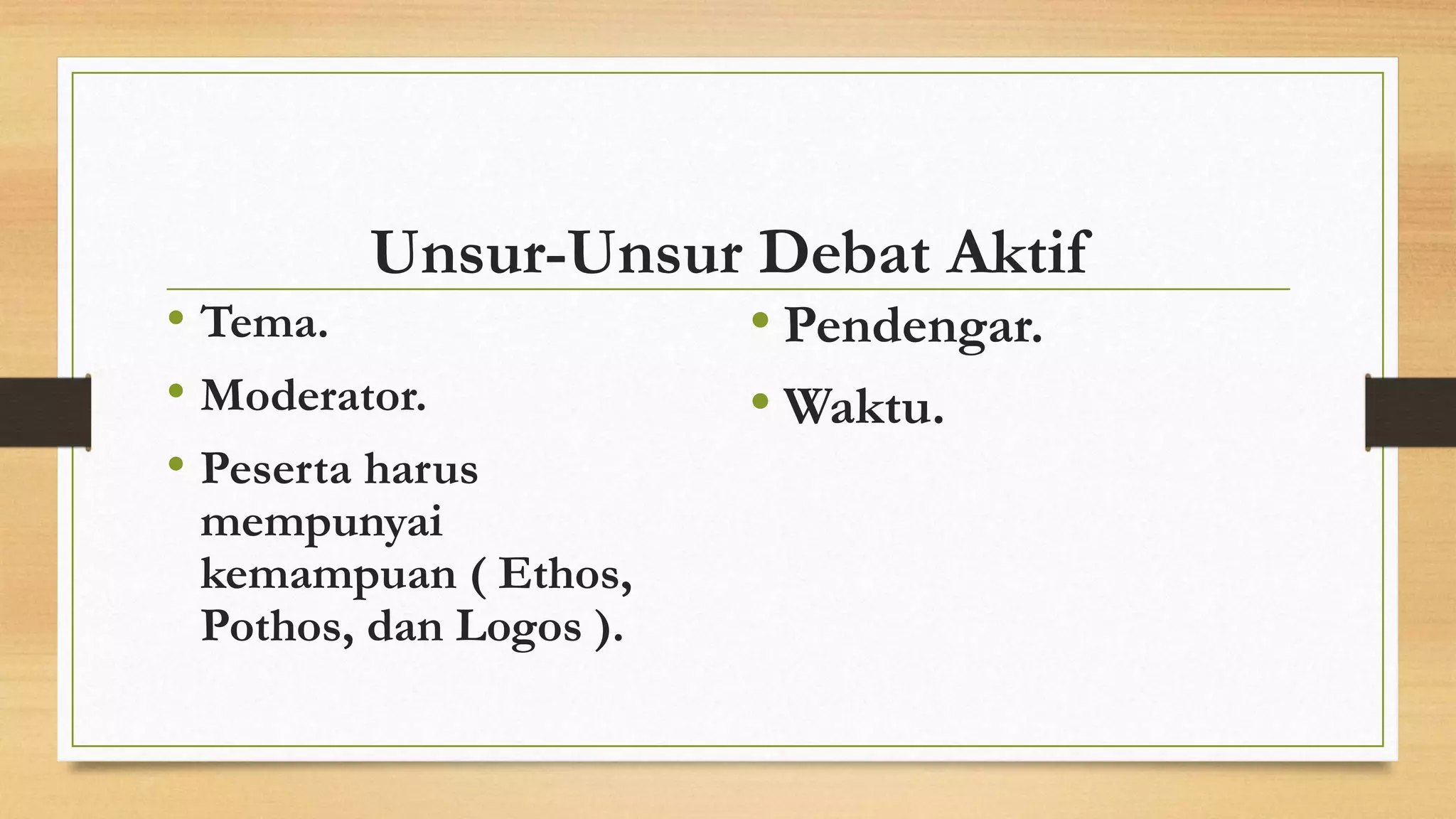 Unsur-Unsur Debat Aktif

• Tema.
• Moderator.
• Peserta harus mempunyai kemampuan ( Ethos, Pothos, dan Logos ).

• Pendengar.
• Waktu.